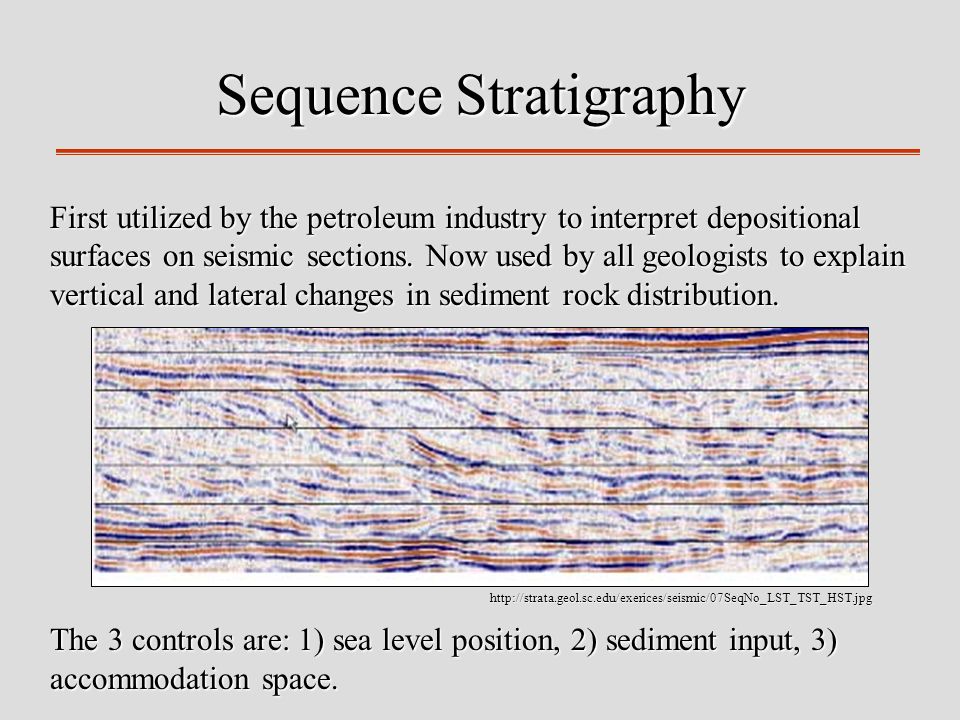 Sequence Stratigraphy

First utilized by the petroleum industry to interpret depositional surfaces on seismic sections. Now used by all geologists to explain vertical and lateral changes in sediment rock distribution.

http://strata.geol.sc.edu/exerices/seismic/07SeqNo_LST_TST_HST.jpg

The 3 controls are: 1) sea level position, 2) sediment input, 3) accommodation space.